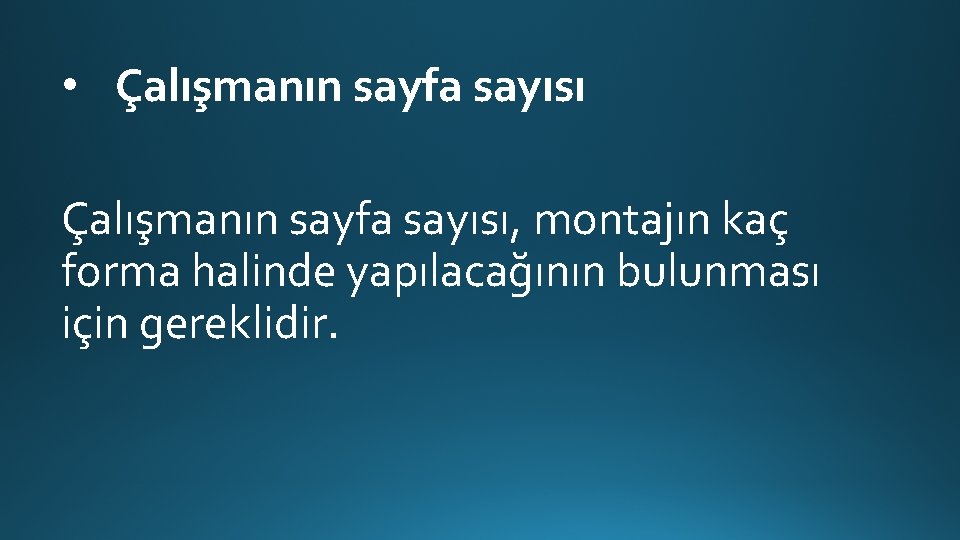 • Çalışmanın sayfa sayısı

Çalışmanın sayfa sayısı, montajın kaç forma halinde yapılacağının bulunması için gereklidir.